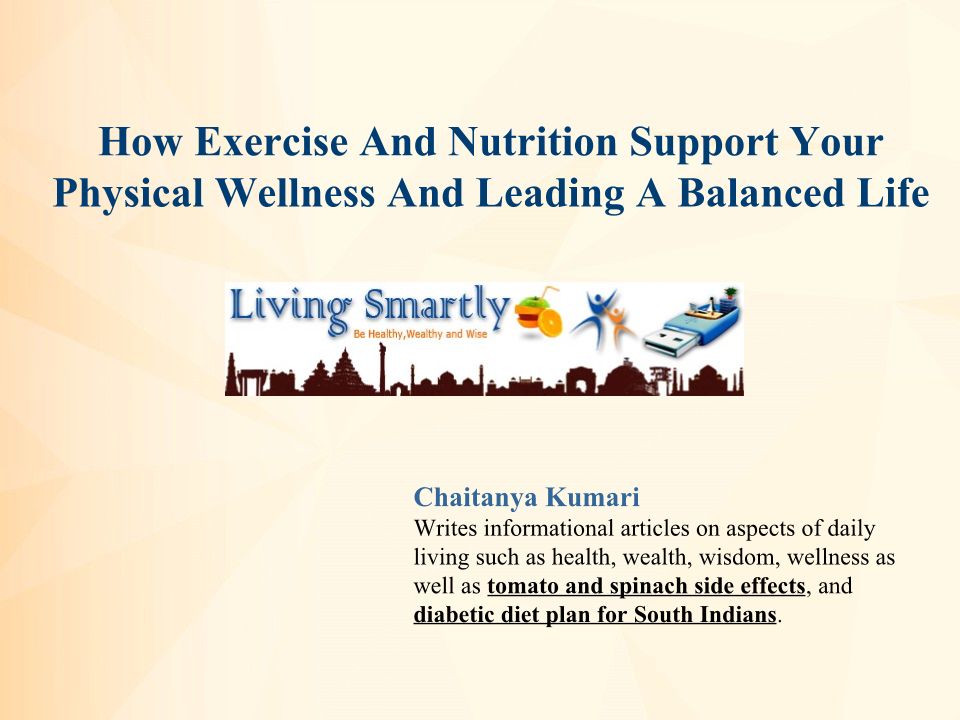 How Exercise And Nutrition Support Your Physical Wellness And Leading A Balanced Life

Living Smartly
Be Healthy,Wealthy and Wise

Chaitanya Kumari
Writes informational articles on aspects of daily living such as health, wealth, wisdom, wellness as well as tomato and spinach side effects, and diabetic diet plan for South Indians.